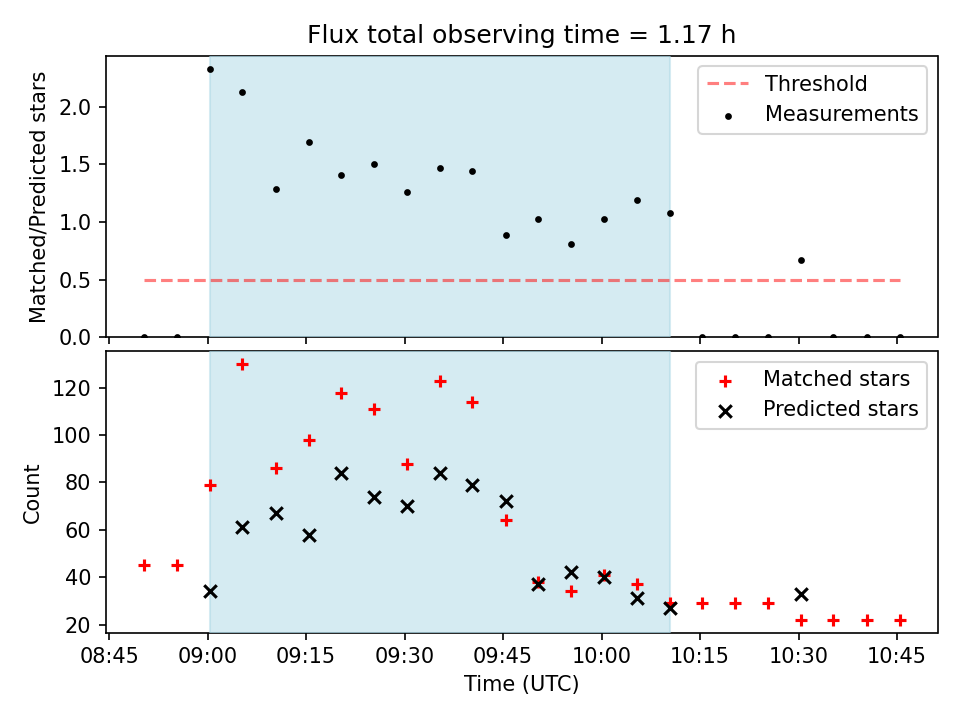 Flux total observing time = 1.17 h

Matched/Predicted stars

2.0
1.5
1.0
0.5
0.0

Threshold
Measurements

Count

120
100
80
60
40
20

Matched stars
Predicted stars

08:45 09:00 09:15 09:30 09:45 10:00 10:15 10:30 10:45

Time (UTC)